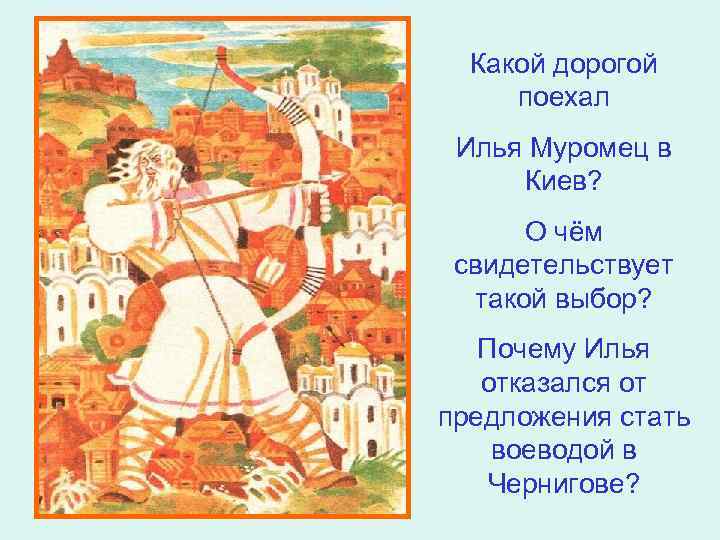 Какой дорогой поехал Илья Муромец в Киев?

О чём свидетельствует такой выбор?

Почему Илья отказался от предложения стать воеводой в Чернигове?